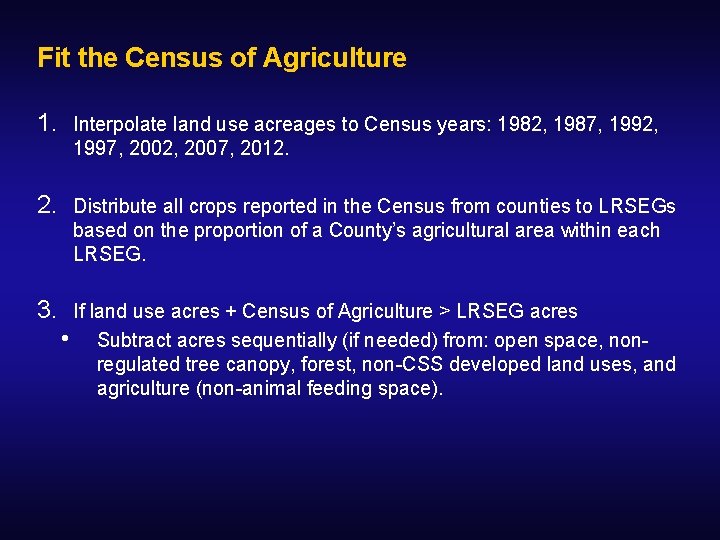 Fit the Census of Agriculture

1. Interpolate land use acreages to Census years: 1982, 1987, 1992, 1997, 2002, 2007, 2012.

2. Distribute all crops reported in the Census from counties to LRSEGs based on the proportion of a County's agricultural area within each LRSEG.

3. If land use acres + Census of Agriculture > LRSEG acres

• Subtract acres sequentially (if needed) from: open space, non-regulated tree canopy, forest, non-CSS developed land uses, and agriculture (non-animal feeding space).